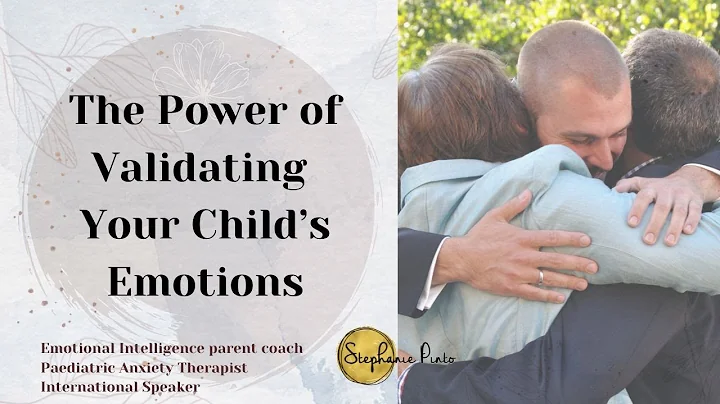 The Power of Validating Your Child's Emotions

Emotional Intelligence parent coach
Paediatric Anxiety Therapist
International Speaker

Stephanie Pinto